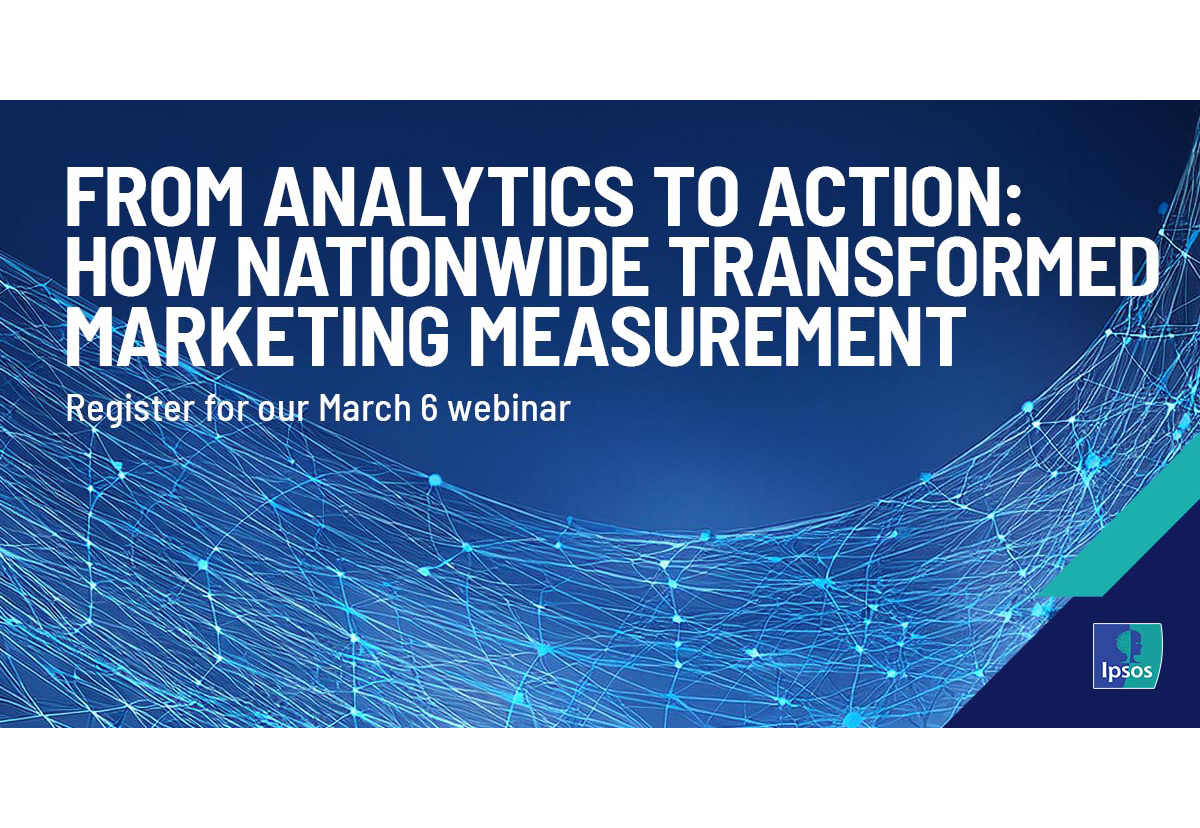 FROM ANALYTICS TO ACTION: HOW NATIONWIDE TRANSFORMED MARKETING MEASUREMENT

Register for our March 6 webinar

Ipsos